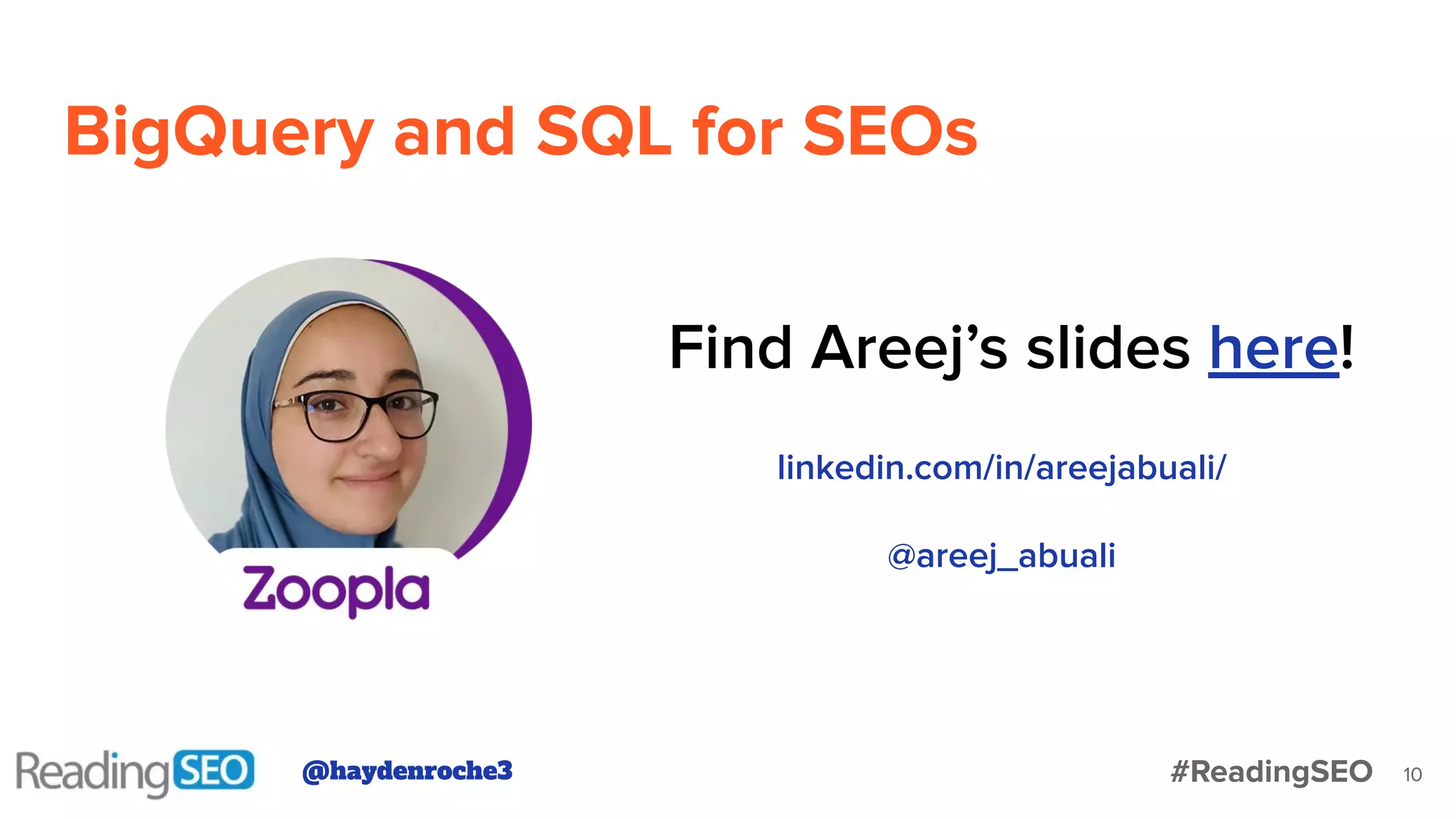 BigQuery and SQL for SEOs

Zoopla

Find Areej's slides here!

linkedin.com/in/areejabuali/

@areej_abuali

ReadingSEO

@haydenroche3

#ReadingSEO

10